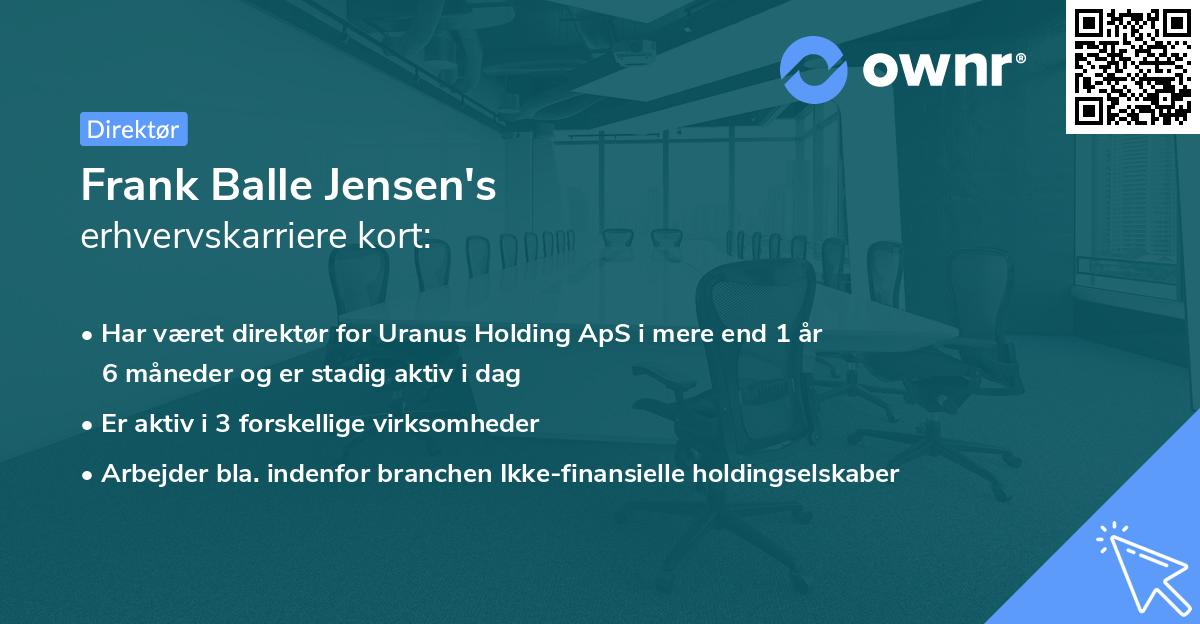 ownr®

Direktør

Frank Balle Jensen's
erhvervskarriere kort:

• Har været direktør for Uranus Holding ApS i mere end 1 år 6 måneder og er stadig aktiv i dag

• Er aktiv i 3 forskellige virksomheder

• Arbejder bla. indenfor branchen Ikke-finansielle holdingselskaber